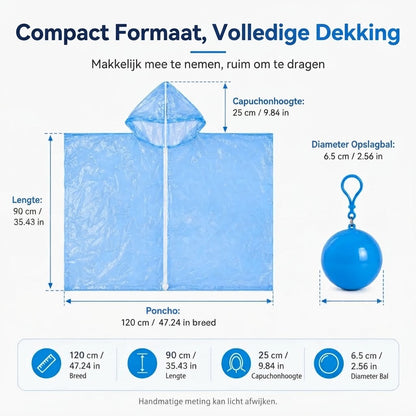 Compact Formaat, Volledige Dekking

Makkelijk mee te nemen, ruim om te dragen

Capuchonhoogte:
25 cm / 9.84 in

Diameter Opslagbal:
6.5 cm / 2.56 in

Lengte:
90 cm / 35.43 in

Poncho:
120 cm / 47.24 in breed

120 cm / 47.24 in
Breed

90 cm / 35.43 in
Lengte

25 cm / 9.84 in
Capuchonhoogte

6.5 cm / 2.56 in
Diameter Bal

Handmatige meting kan licht afwijken.